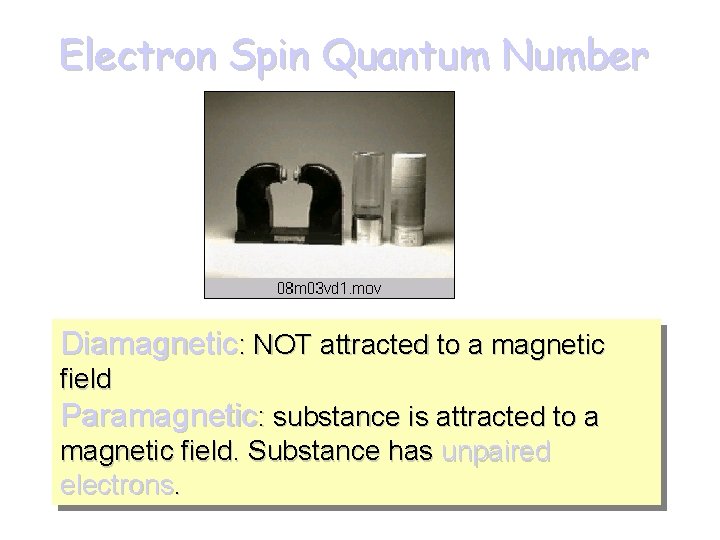 Electron Spin Quantum Number

08m03vd1.mov

Diamagnetic: NOT attracted to a magnetic field

Paramagnetic: substance is attracted to a magnetic field. Substance has unpaired electrons.